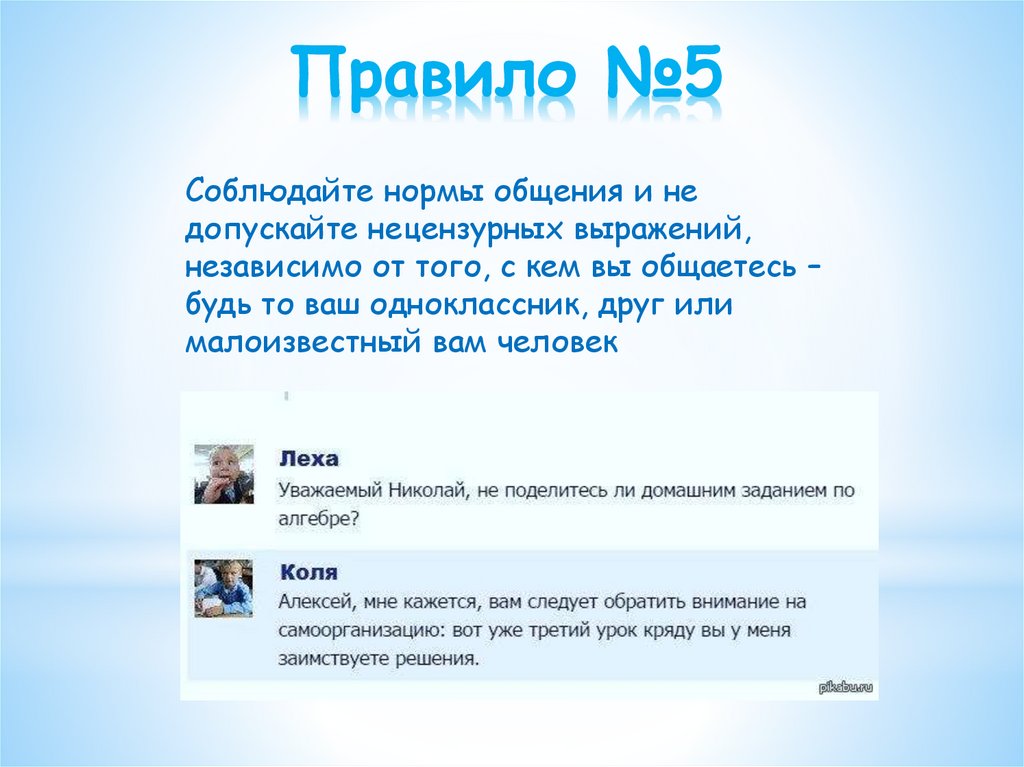 Правило №5

Соблюдайте нормы общения и не допускайте нецензурных выражений, независимо от того, с кем вы общаетесь – будь то ваш одноклассник, друг или малоизвестный вам человек

Леха
Уважаемый Николай, не поделитесь ли домашним заданием по алгебре?

Коля
Алексей, мне кажется, вам следует обратить внимание на самоорганизацию: вот уже третий урок кряду вы у меня заимствуете решения.

pikabu.ru